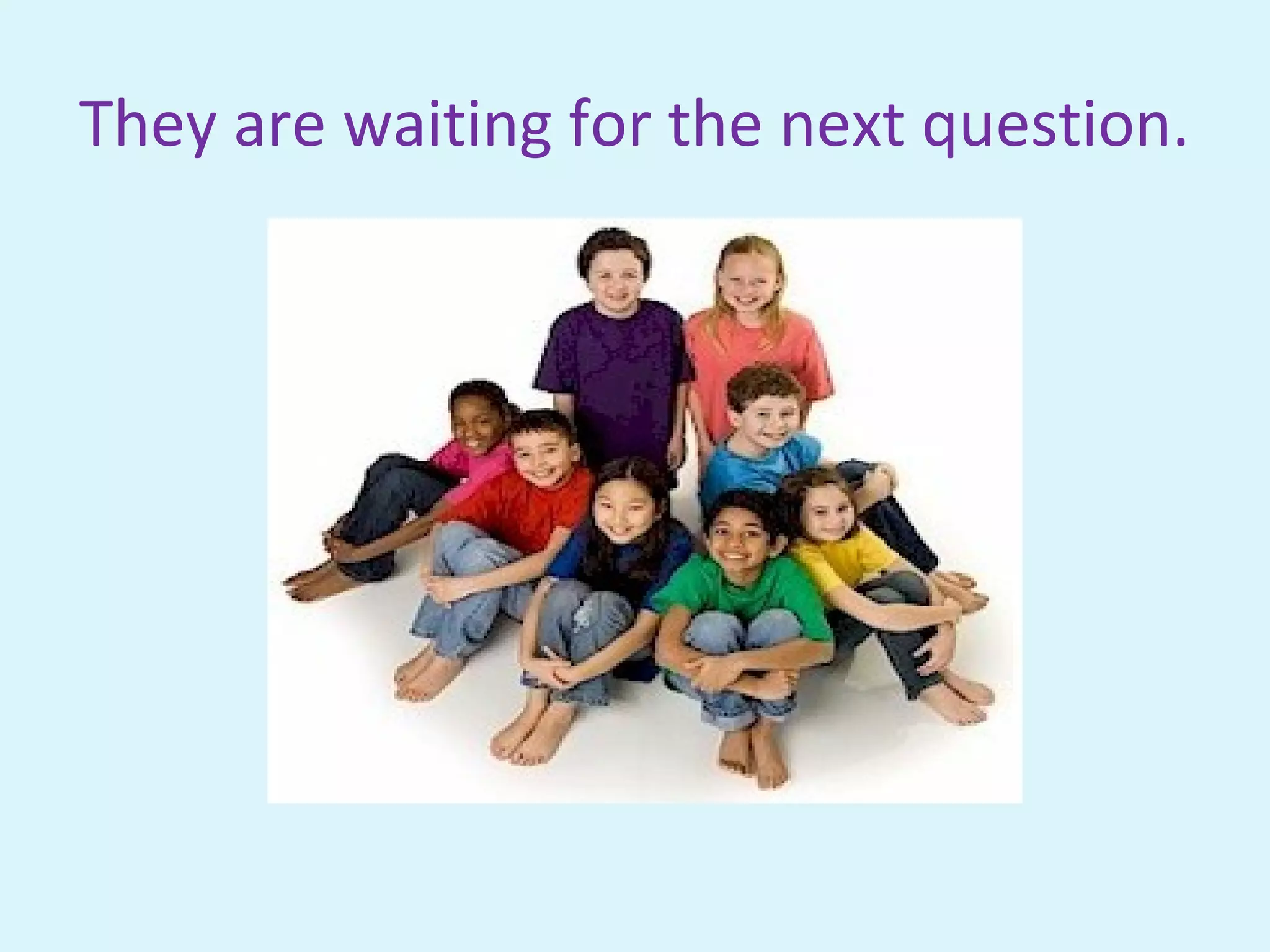 They are waiting for the next question.